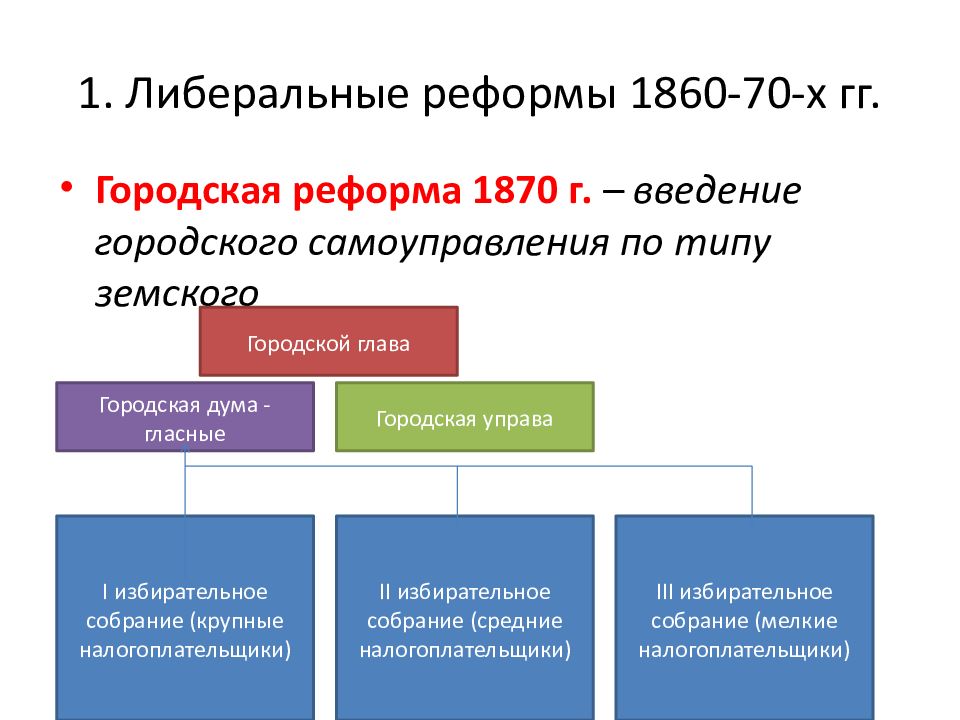 1. Либеральные реформы 1860-70-х гг.

• Городская реформа 1870 г. – введение городского самоуправления по типу земского

Городской глава

Городская дума - гласные

Городская управа

I избирательное собрание (крупные налогоплательщики)

II избирательное собрание (средние налогоплательщики)

III избирательное собрание (мелкие налогоплательщики)